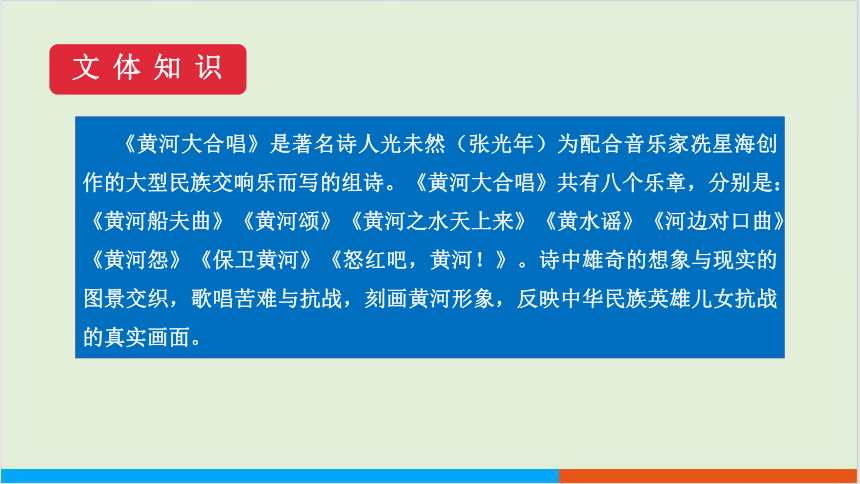 文体知识

《黄河大合唱》是著名诗人光未然（张光年）为配合音乐家冼星海创作的大型民族交响乐而写的组诗。《黄河大合唱》共有八个乐章，分别是：《黄河船夫曲》《黄河颂》《黄河之水天上来》《黄水谣》《河边对口曲》《黄河怨》《保卫黄河》《怒红吧，黄河！》。诗中雄奇的想象与现实的图景交织，歌唱苦难与抗战，刻画黄河形象，反映中华民族英雄儿女抗战的真实画面。